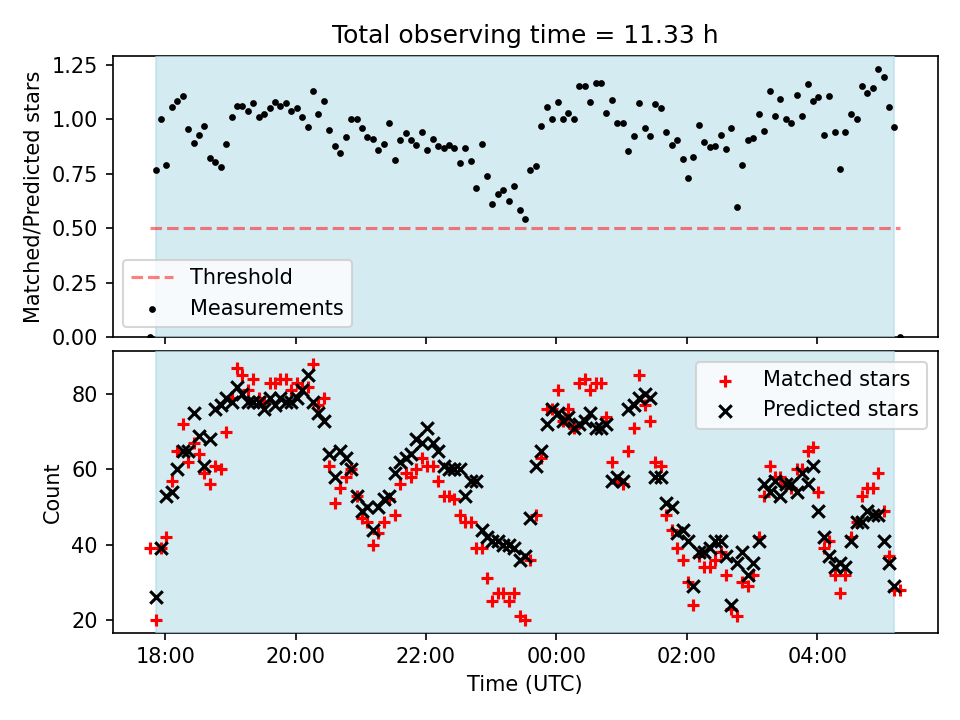 Total observing time = 11.33 h

Matched/Predicted stars

1.25
1.00
0.75
0.50
0.25
0.00

Threshold
Measurements

Count

80
60
40
20

Matched stars
Predicted stars

18:00
20:00
22:00
00:00
02:00
04:00

Time (UTC)